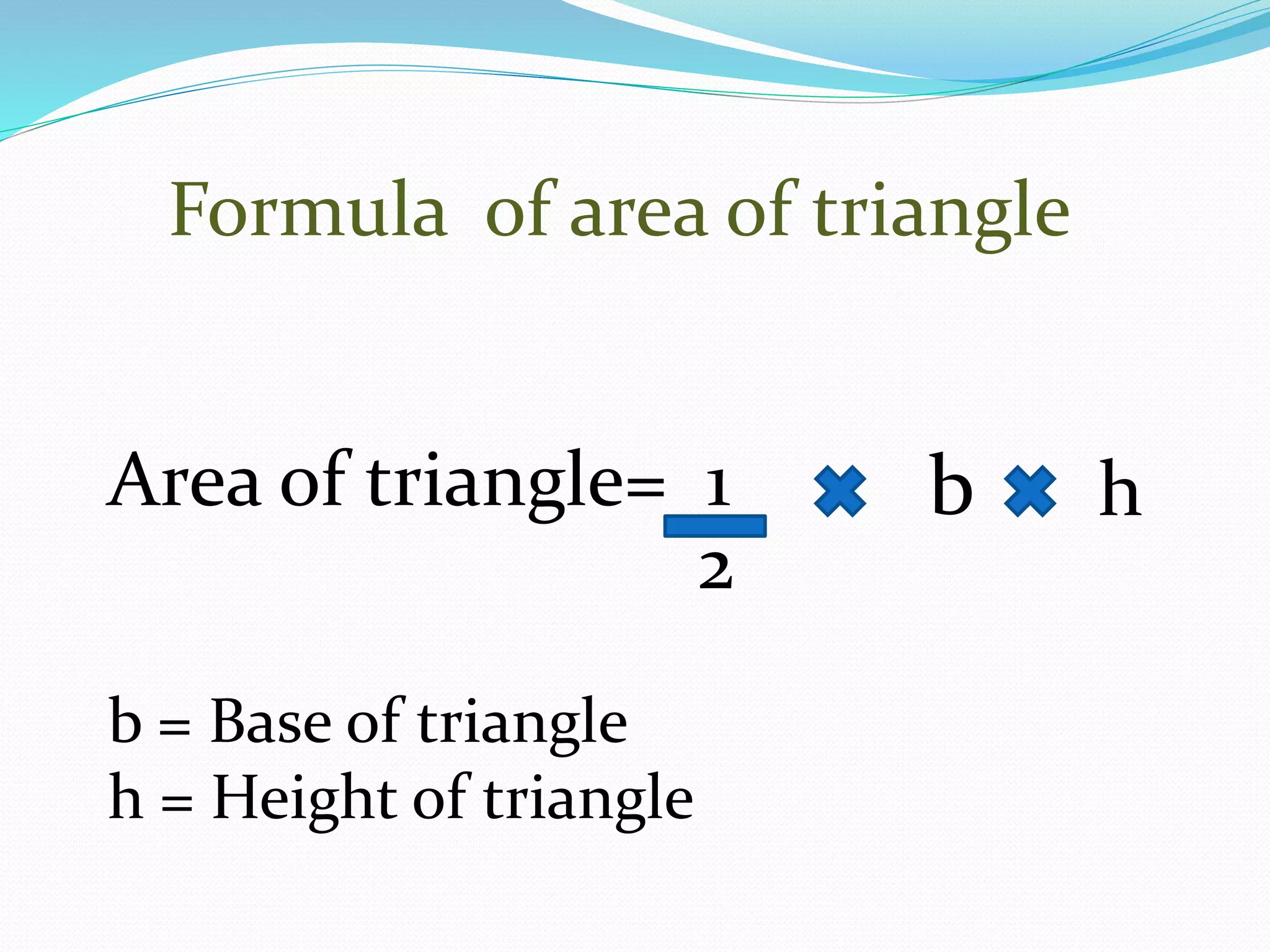 Formula of area of triangle

Area of triangle= $\frac{1}{2} \times b \times h$

b = Base of triangle
h = Height of triangle